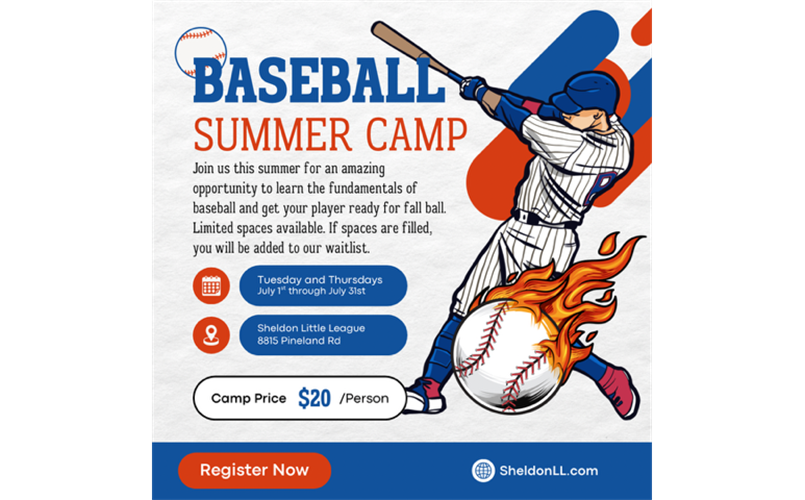 BASEBALL
SUMMER CAMP

Join us this summer for an amazing opportunity to learn the fundamentals of baseball and get your player ready for fall ball. Limited spaces available. If spaces are filled, you will be added to our waitlist.

Tuesday and Thursdays
July 1st through July 31st

Sheldon Little League
8815 Pineland Rd

Camp Price $20 /Person

Register Now

SheldonLL.com